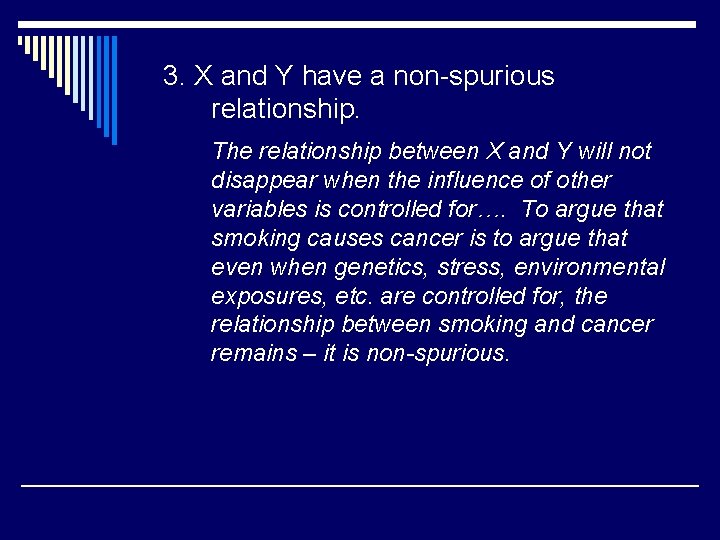 3. X and Y have a non-spurious relationship.

The relationship between X and Y will not disappear when the influence of other variables is controlled for…. To argue that smoking causes cancer is to argue that even when genetics, stress, environmental exposures, etc. are controlled for, the relationship between smoking and cancer remains – it is non-spurious.